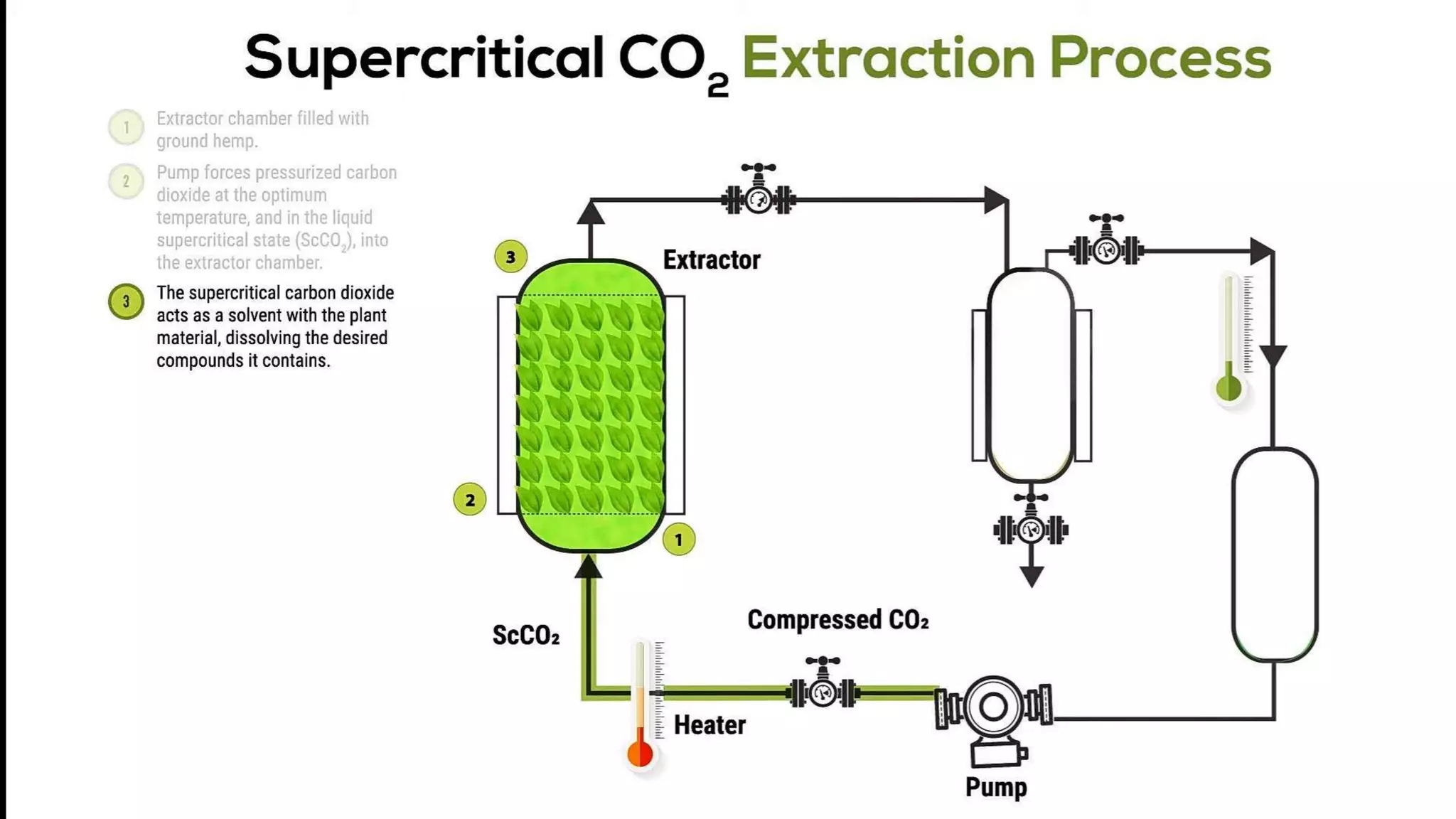 Supercritical $CO_2$ Extraction Process

1 Extractor chamber filled with ground hemp.

2 Pump forces pressurized carbon dioxide at the optimum temperature, and in the liquid supercritical state ($ScCO_2$), into the extractor chamber.

3 The supercritical carbon dioxide acts as a solvent with the plant material, dissolving the desired compounds it contains.

3

Extractor

2

1

$ScCO_2$

Compressed $CO_2$

Heater

Pump